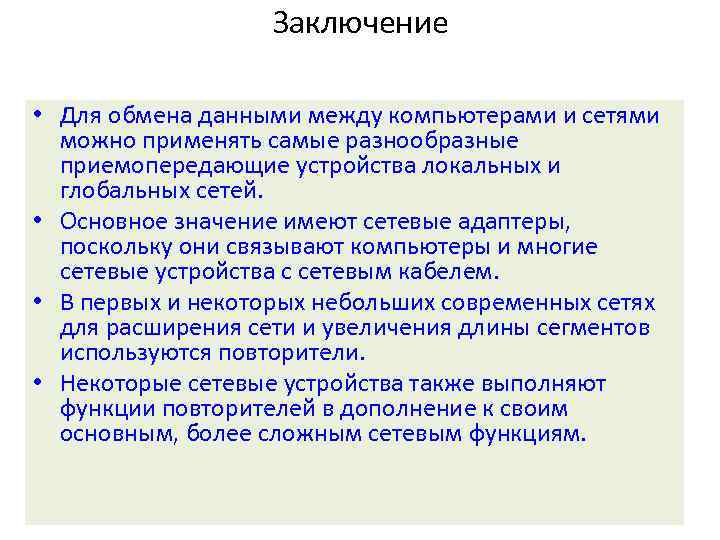 Заключение

• Для обмена данными между компьютерами и сетями можно применять самые разнообразные приемопередающие устройства локальных и глобальных сетей.

• Основное значение имеют сетевые адаптеры, поскольку они связывают компьютеры и многие сетевые устройства с сетевым кабелем.

• В первых и некоторых небольших современных сетях для расширения сети и увеличения длины сегментов используются повторители.

• Некоторые сетевые устройства также выполняют функции повторителей в дополнение к своим основным, более сложным сетевым функциям.